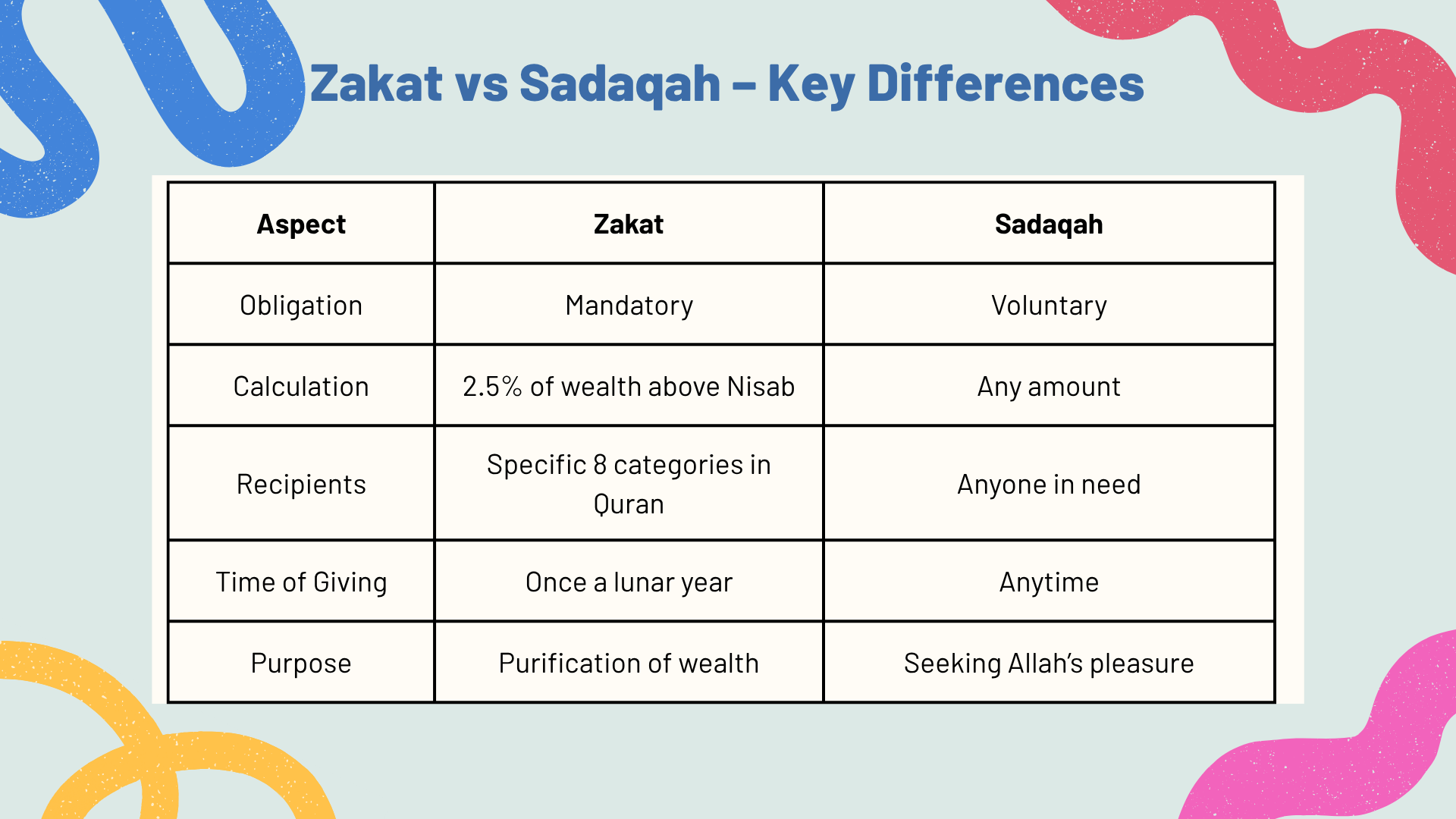 Zakat vs Sadaqah – Key Differences

| Aspect | Zakat | Sadaqah |
|---|---|---|
| Obligation | Mandatory | Voluntary |
| Calculation | 2.5% of wealth above Nisab | Any amount |
| Recipients | Specific 8 categories in Quran | Anyone in need |
| Time of Giving | Once a lunar year | Anytime |
| Purpose | Purification of wealth | Seeking Allah's pleasure |